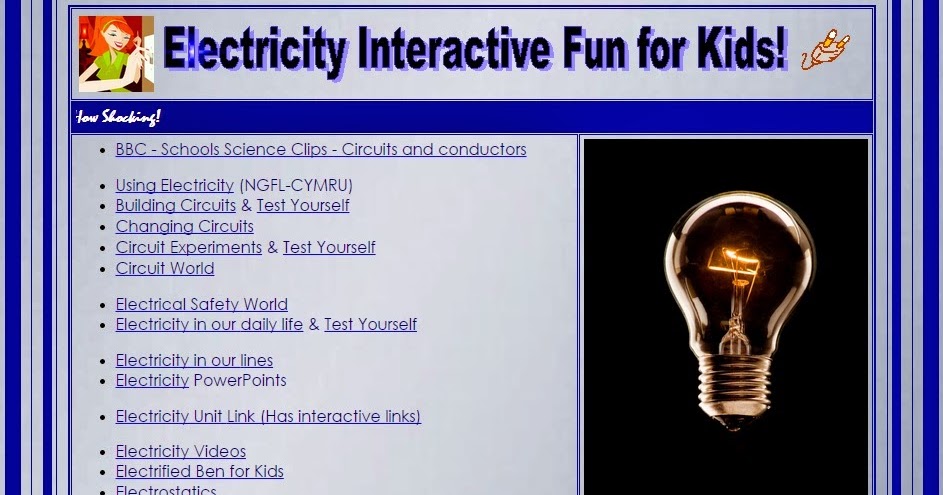 Electricity Interactive Fun for Kids!

How Shocking!

- BBC - Schools Science Clips - Circuits and conductors

- Using Electricity (NGFL-CYMRU)
- Building Circuits & Test Yourself
- Changing Circuits
- Circuit Experiments & Test Yourself
- Circuit World

- Electrical Safety World
- Electricity in our daily life & Test Yourself

- Electricity in our lines
- Electricity PowerPoints

- Electricity Unit Link (Has interactive links)

- Electricity Videos
- Electrified Ben for Kids
- Electrostatics